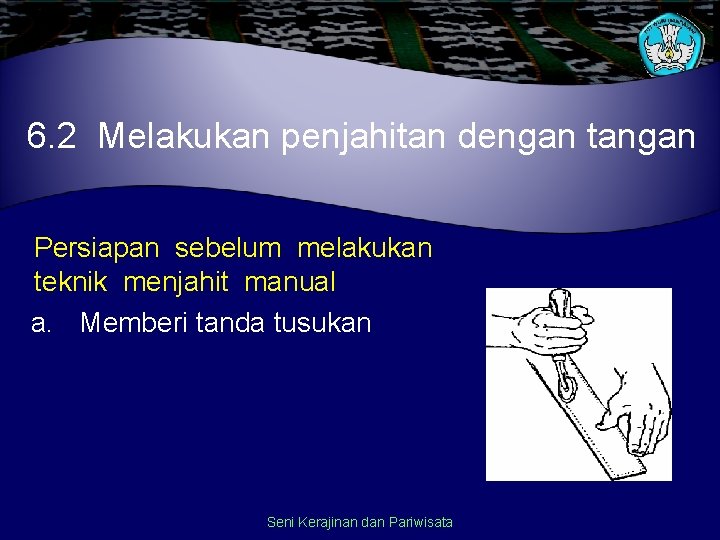 6.2 Melakukan penjahitan dengan tangan

Persiapan sebelum melakukan teknik menjahit manual

a. Memberi tanda tusukan

Seni Kerajinan dan Pariwisata